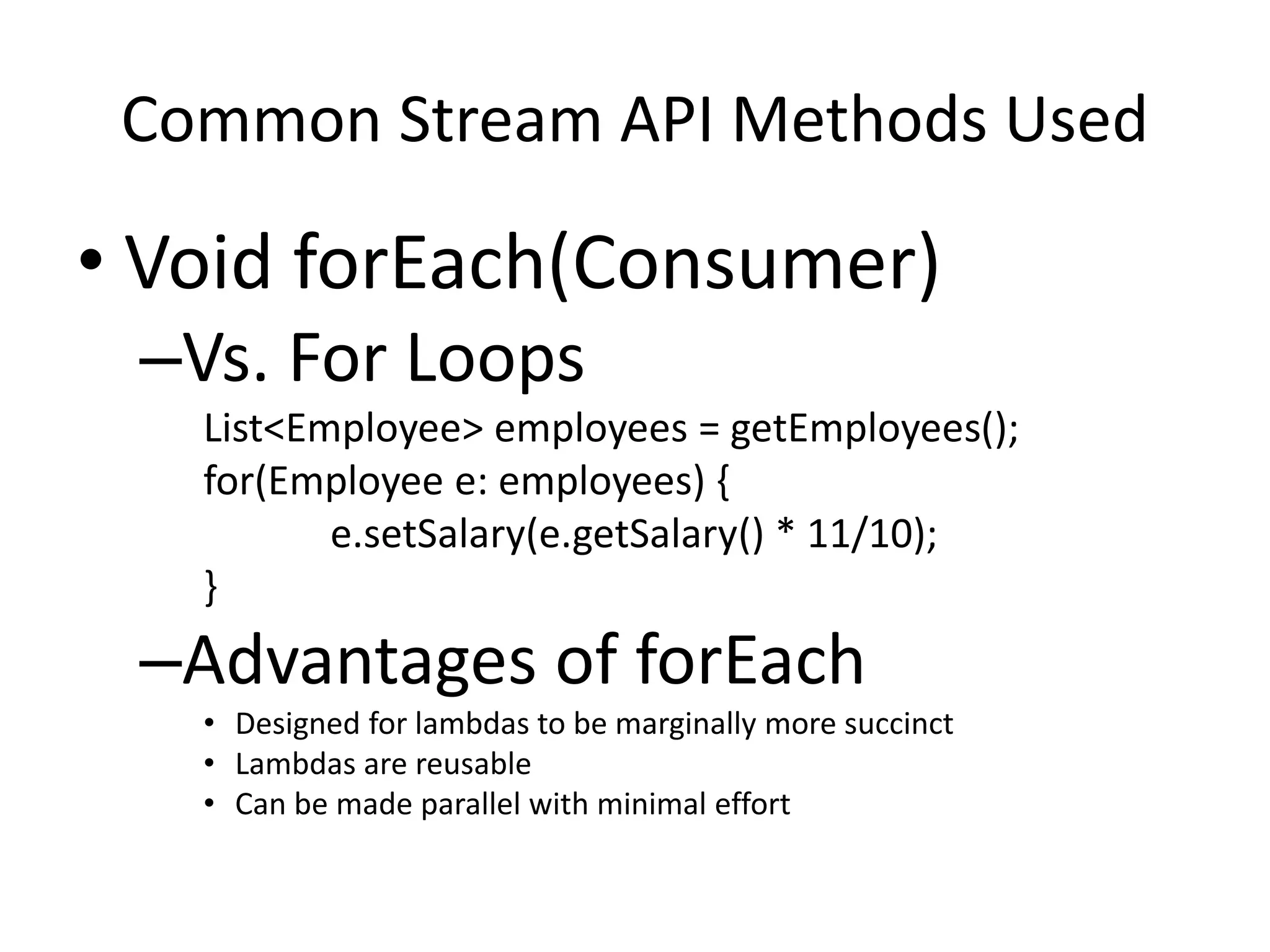 Common Stream API Methods Used

• Void forEach(Consumer)

–Vs. For Loops

List<Employee> employees = getEmployees();
for(Employee e: employees) {
e.setSalary(e.getSalary() * 11/10);
}

–Advantages of forEach

• Designed for lambdas to be marginally more succinct
• Lambdas are reusable
• Can be made parallel with minimal effort